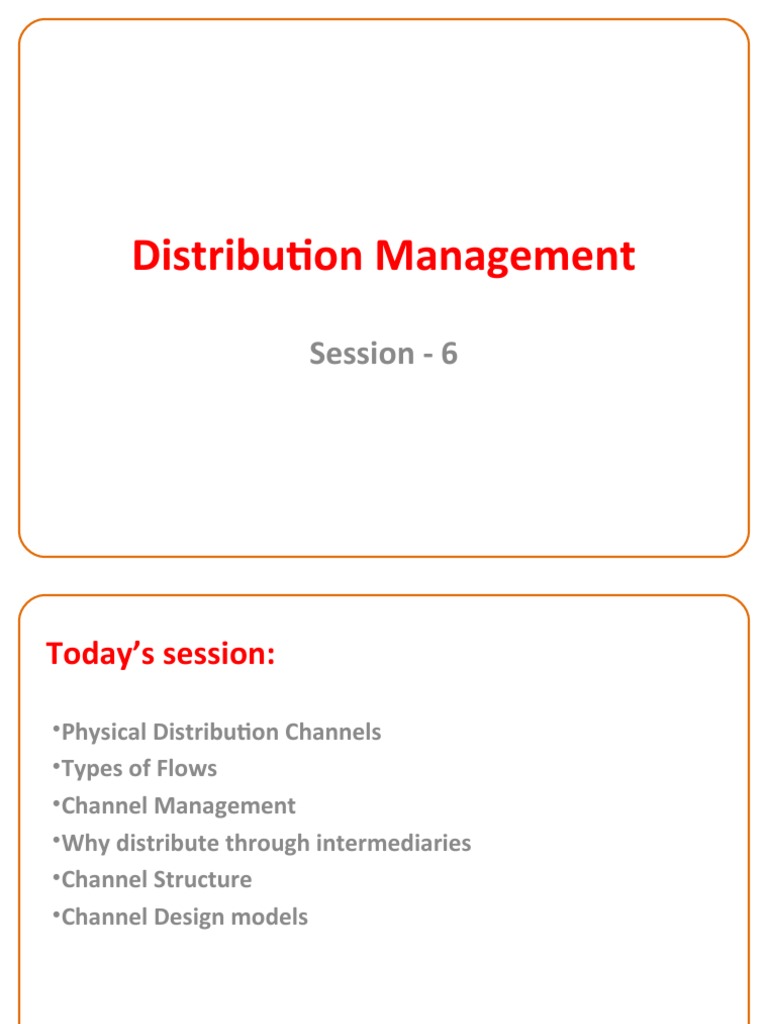 Distribution Management

Session - 6

Today's session:

•Physical Distribution Channels
•Types of Flows
•Channel Management
•Why distribute through intermediaries
•Channel Structure
•Channel Design models